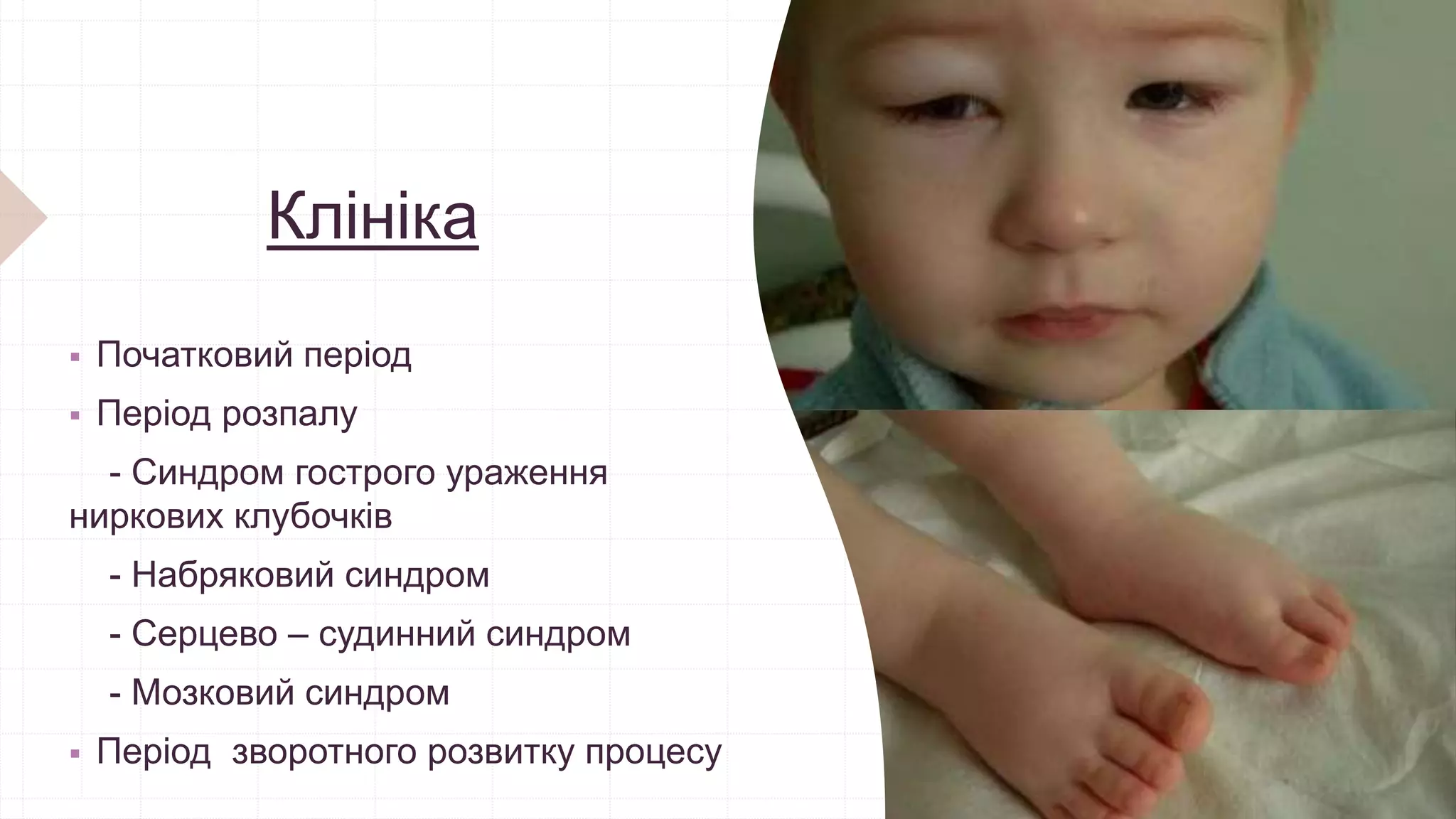 Клініка

▪ Початковий період
▪ Період розпалу
- Синдром гострого ураження ниркових клубочків
- Набряковий синдром
- Серцево – судинний синдром
- Мозковий синдром
▪ Період зворотного розвитку процесу